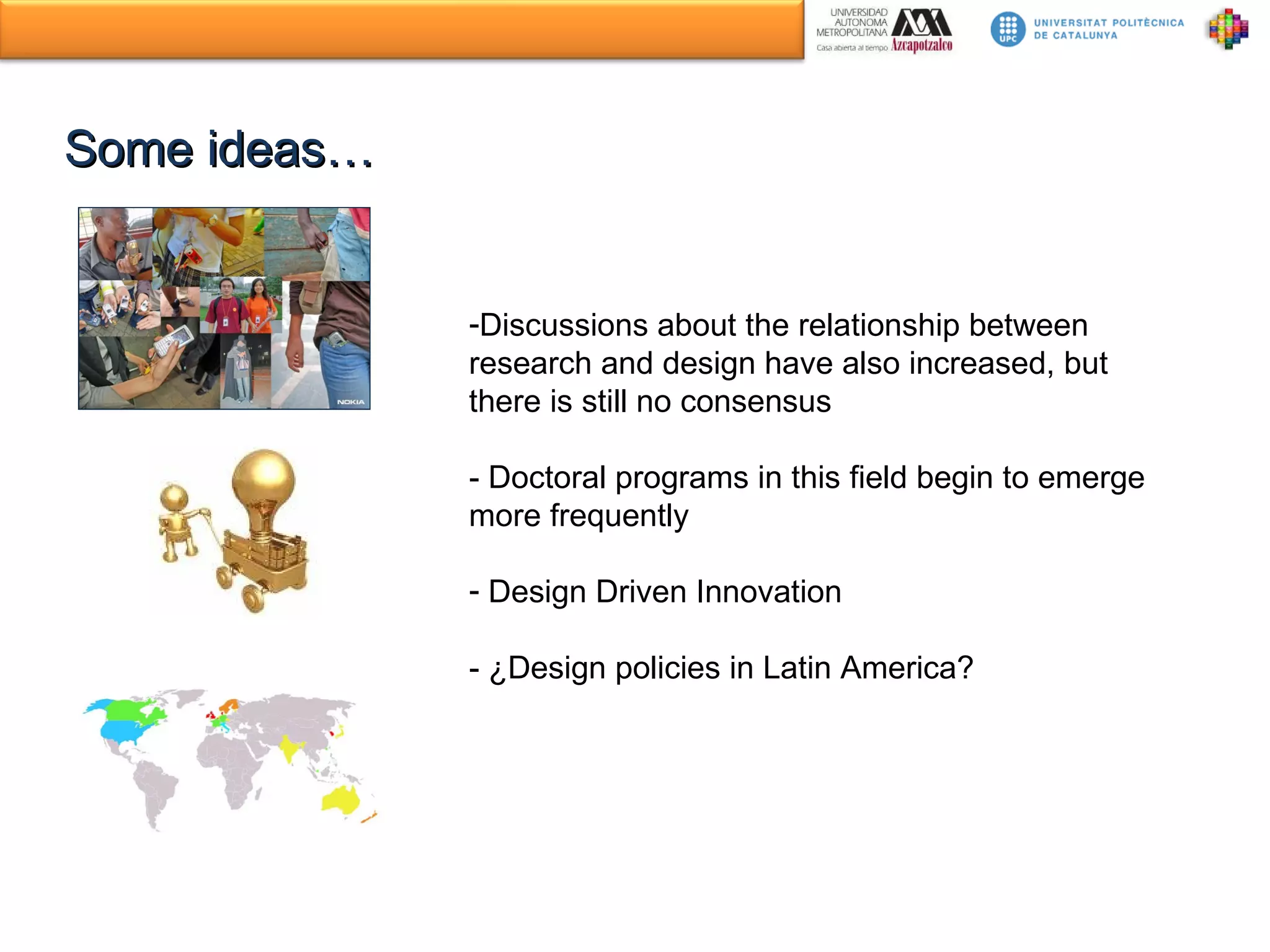 UNIVERSIDAD AUTONOMA METROPOLITANA
Casa abierta al tiempo Azcapotzalco

UPC UNIVERSITAT POLITÈCNICA DE CATALUNYA

Some ideas…

NOKIA

-Discussions about the relationship between research and design have also increased, but there is still no consensus

- Doctoral programs in this field begin to emerge more frequently

- Design Driven Innovation

- ¿Design policies in Latin America?